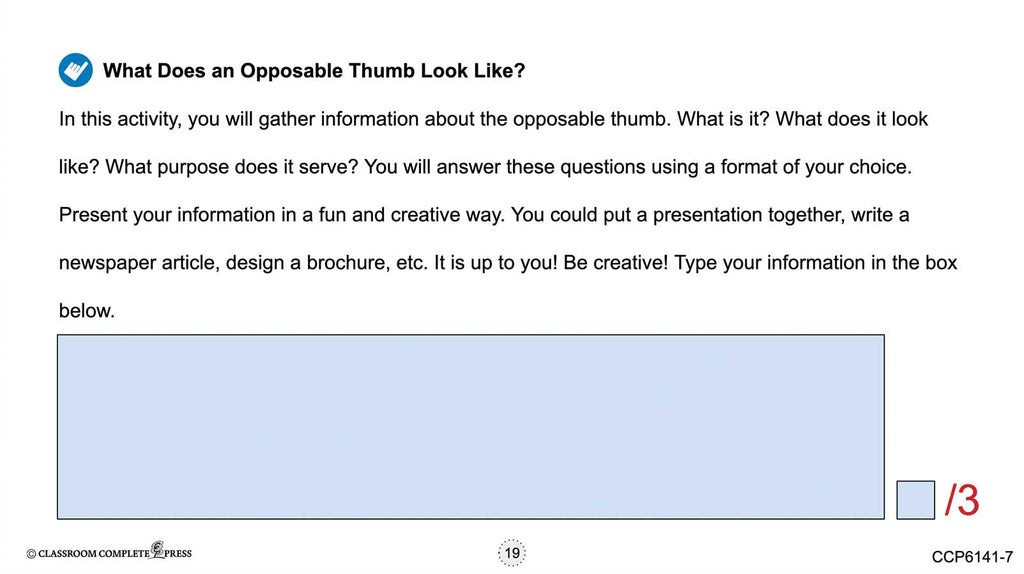 What Does an Opposable Thumb Look Like?

In this activity, you will gather information about the opposable thumb. What is it? What does it look like? What purpose does it serve? You will answer these questions using a format of your choice. Present your information in a fun and creative way. You could put a presentation together, write a newspaper article, design a brochure, etc. It is up to you! Be creative! Type your information in the box below.

/3

© CLASSROOM COMPLETE PRESS

19

CCP6141-7